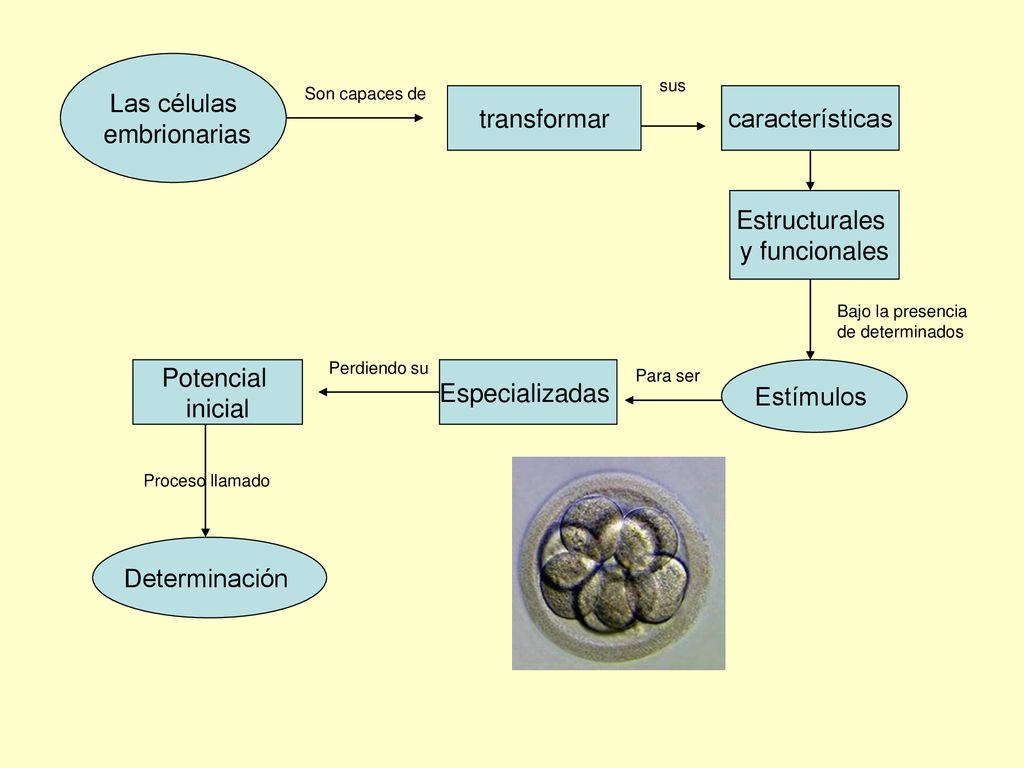 Las células embrionarias

Son capaces de

transformar

sus

características

Estructurales y funcionales

Bajo la presencia de determinados

Estímulos

Para ser

Especializadas

Perdiendo su

Potencial inicial

Proceso llamado

Determinación